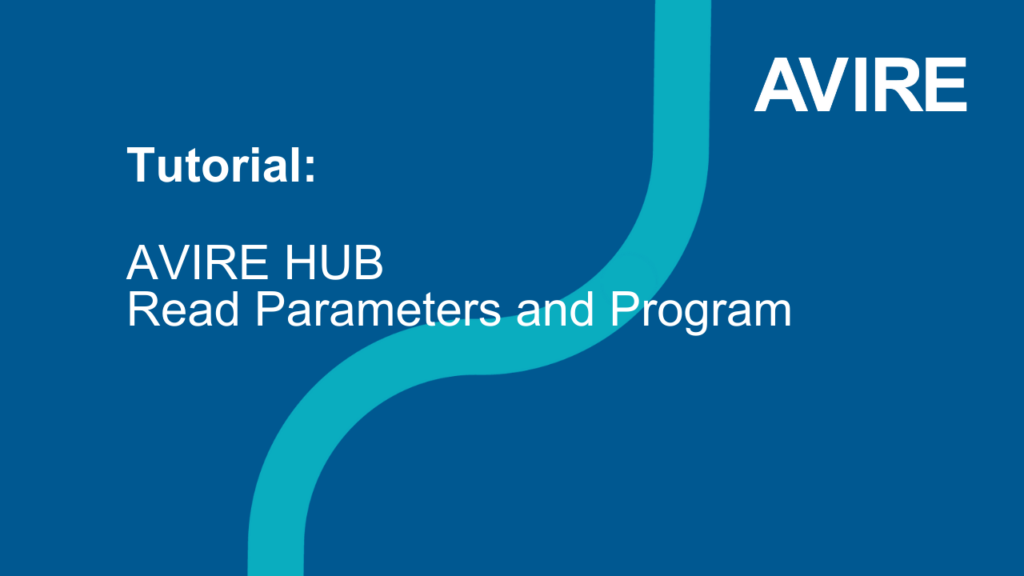 AVIRE

Tutorial:

AVIRE HUB
Read Parameters and Program